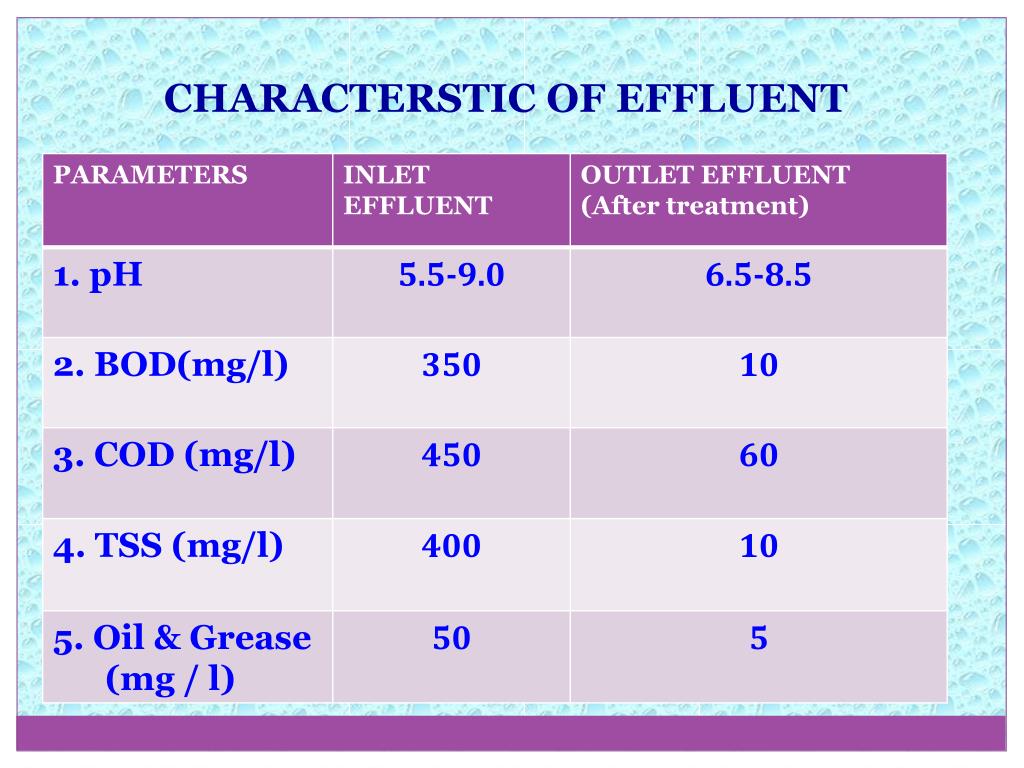 CHARACTERSTIC OF EFFLUENT

| PARAMETERS | INLET EFFLUENT | OUTLET EFFLUENT (After treatment) |
|---|---|---|
| 1. pH | 5.5-9.0 | 6.5-8.5 |
| 2. BOD(mg/l) | 350 | 10 |
| 3. COD (mg/l) | 450 | 60 |
| 4. TSS (mg/l) | 400 | 10 |
| 5. Oil & Grease (mg / l) | 50 | 5 |